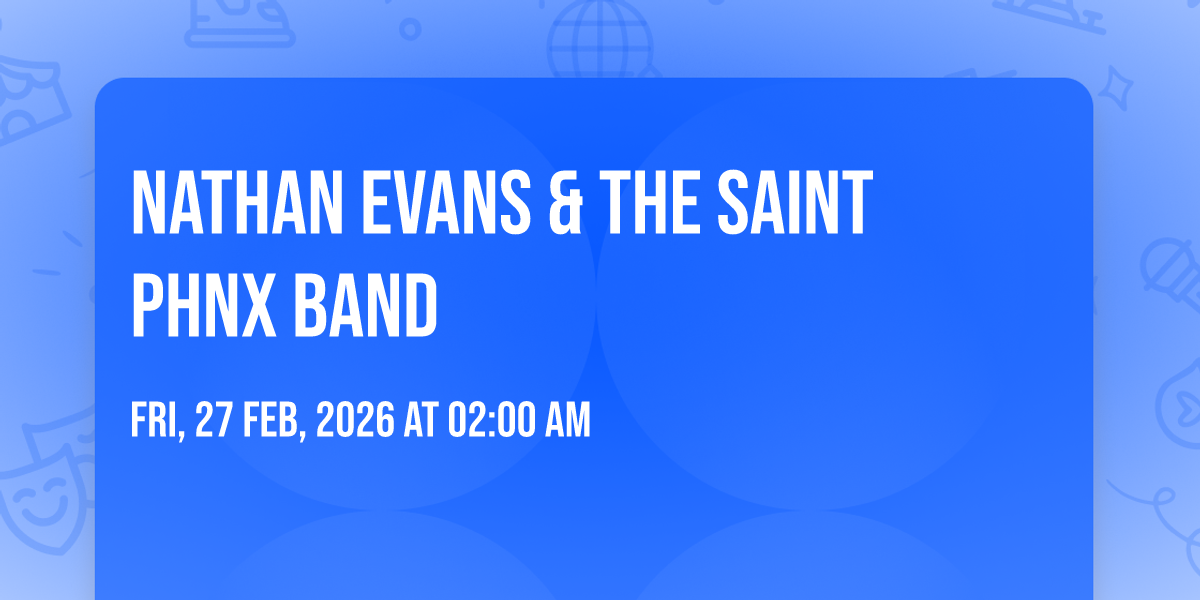 NATHAN EVANS & THE SAINT PHNX BAND

FRI, 27 FEB, 2026 AT 02:00 AM